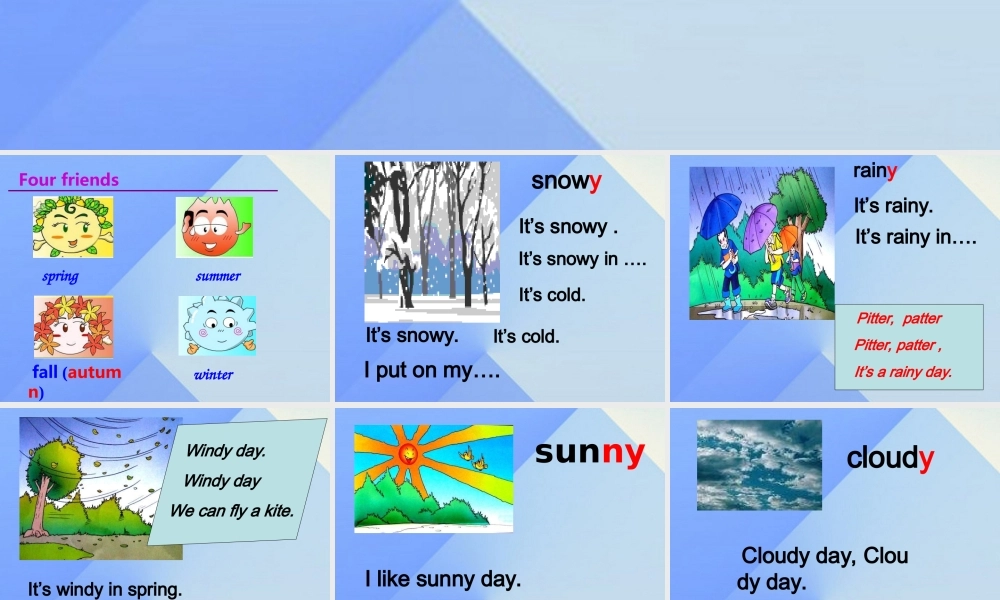 Four friends

spring

summer

fall (autumn)

winter

snowy

It's snowy .

It's snowy in ....

It's cold.

It's snowy. It's cold.

I put on my….

rainy

It's rainy.

It's rainy in….

Pitter, patter

Pitter, patter ,

It's a rainy day.

Windy day.

Windy day

We can fly a kite.

It's windy in spring.

sunny

I like sunny day.

cloudy

Cloudy day, Cloudy day.